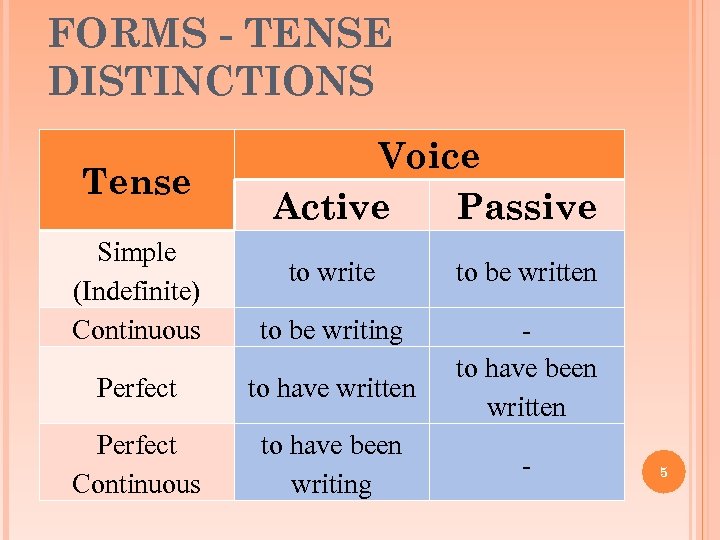 FORMS - TENSE DISTINCTIONS

| Tense | Voice | |
|---|---|---|
| | Active | Passive |
| Simple (Indefinite) | to write | to be written |
| Continuous | to be writing | - |
| Perfect | to have written | to have been written |
| Perfect Continuous | to have been writing | - |

5